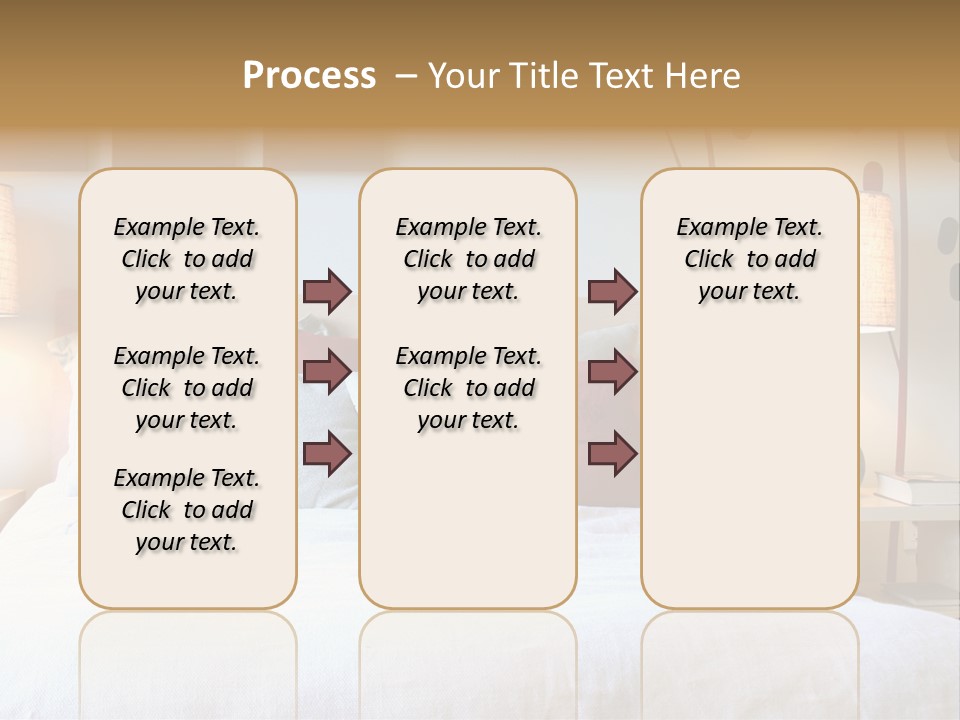 Process – Your Title Text Here

Example Text. Click to add your text.

Example Text. Click to add your text.

Example Text. Click to add your text.

Example Text. Click to add your text.

Example Text. Click to add your text.

Example Text. Click to add your text.